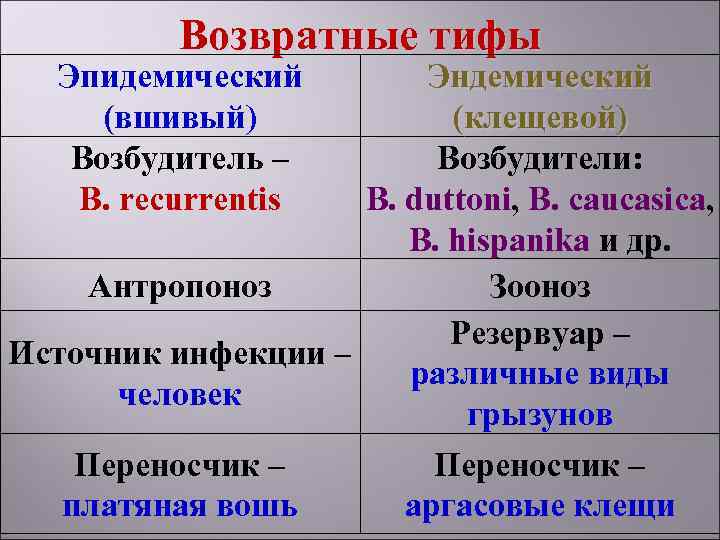 Возвратные тифы

| Эпидемический (вшивый) | Эндемический (клещевой) |
|---|---|
| Возбудитель – B. recurrentis | Возбудители: B. duttoni, B. caucasica, B. hispanika и др. |
| Антропоноз | Зооноз |
| Источник инфекции – человек | Резервуар – различные виды грызунов |
| Переносчик – платяная вошь | Переносчик – аргасовые клещи |